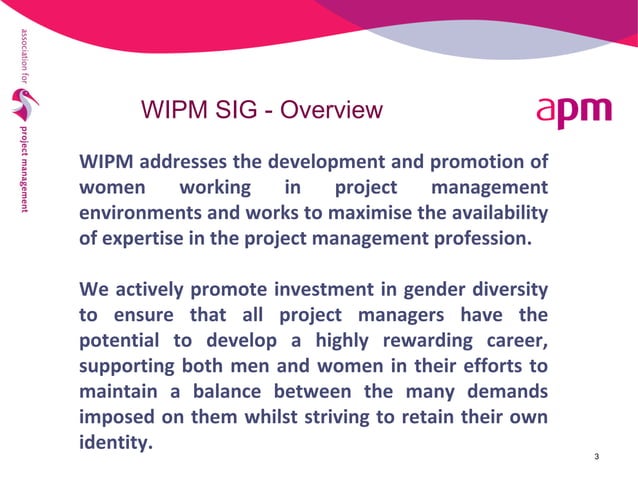 association for project management

WIPM SIG - Overview

apm

WIPM addresses the development and promotion of women working in project management environments and works to maximise the availability of expertise in the project management profession.

We actively promote investment in gender diversity to ensure that all project managers have the potential to develop a highly rewarding career, supporting both men and women in their efforts to maintain a balance between the many demands imposed on them whilst striving to retain their own identity.

3